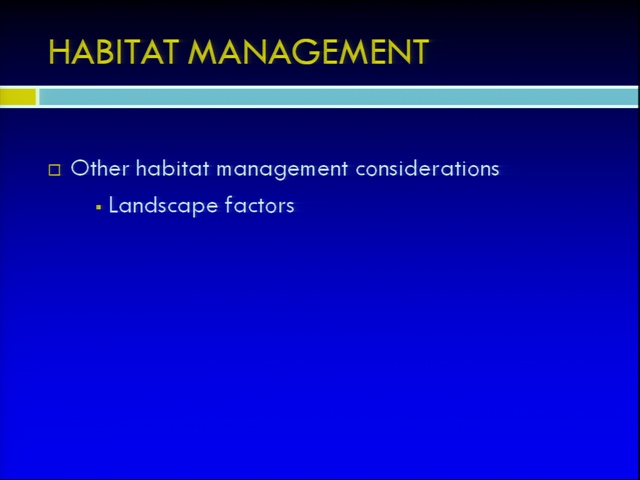 HABITAT MANAGEMENT

Other habitat management considerations
Landscape factors